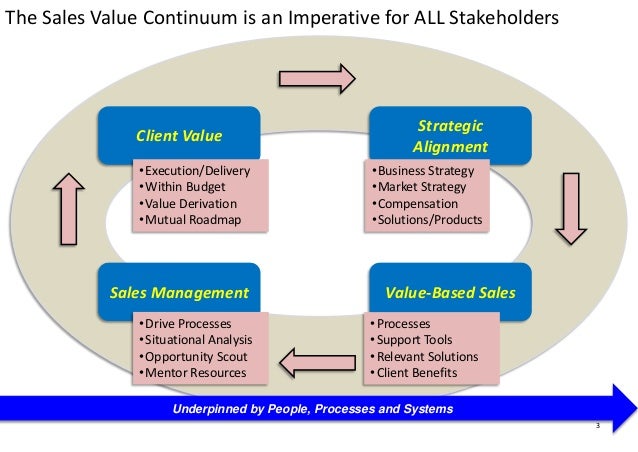 The Sales Value Continuum is an Imperative for ALL Stakeholders

Client Value

•Execution/Delivery
•Within Budget
•Value Derivation
•Mutual Roadmap

Strategic Alignment

•Business Strategy
•Market Strategy
•Compensation
•Solutions/Products

Sales Management

•Drive Processes
•Situational Analysis
•Opportunity Scout
•Mentor Resources

Value-Based Sales

•Processes
•Support Tools
•Relevant Solutions
•Client Benefits

Underpinned by People, Processes and Systems

3